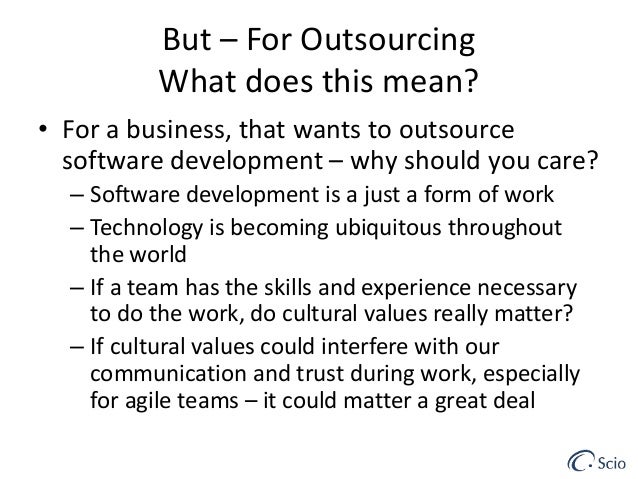 But – For Outsourcing
What does this mean?

• For a business, that wants to outsource software development – why should you care?
– Software development is a just a form of work
– Technology is becoming ubiquitous throughout the world
– If a team has the skills and experience necessary to do the work, do cultural values really matter?
– If cultural values could interfere with our communication and trust during work, especially for agile teams – it could matter a great deal

Scio